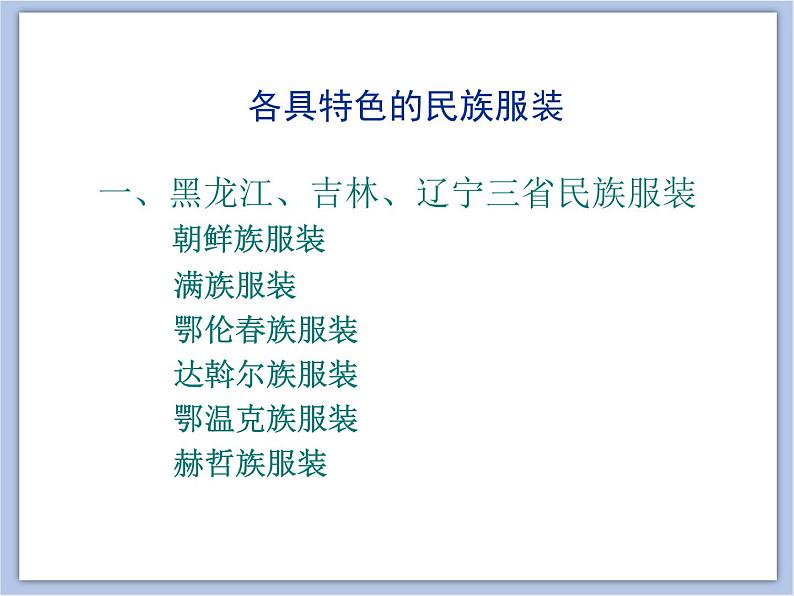 各具特色的民族服装

一、黑龙江、吉林、辽宁三省民族服装

朝鲜族服装

满族服装

鄂伦春族服装

达斡尔族服装

鄂温克族服装

赫哲族服装